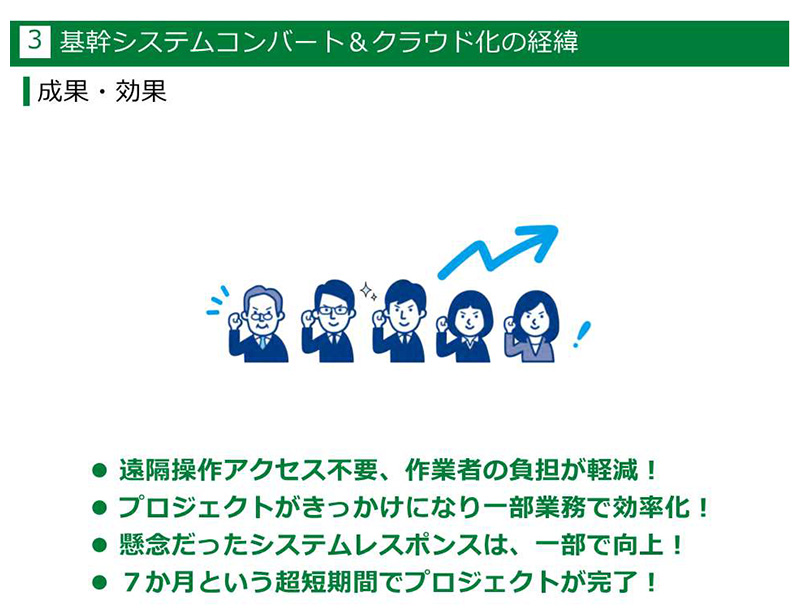 3 基幹システムコンバート＆クラウド化の経緯

成果・効果

● 遠隔操作アクセス不要、作業者の負担が軽減！
● プロジェクトがきっかけになり一部業務で効率化！
● 懸念だったシステムレスポンスは、一部で向上！
● ７か月という超短期間でプロジェクトが完了！